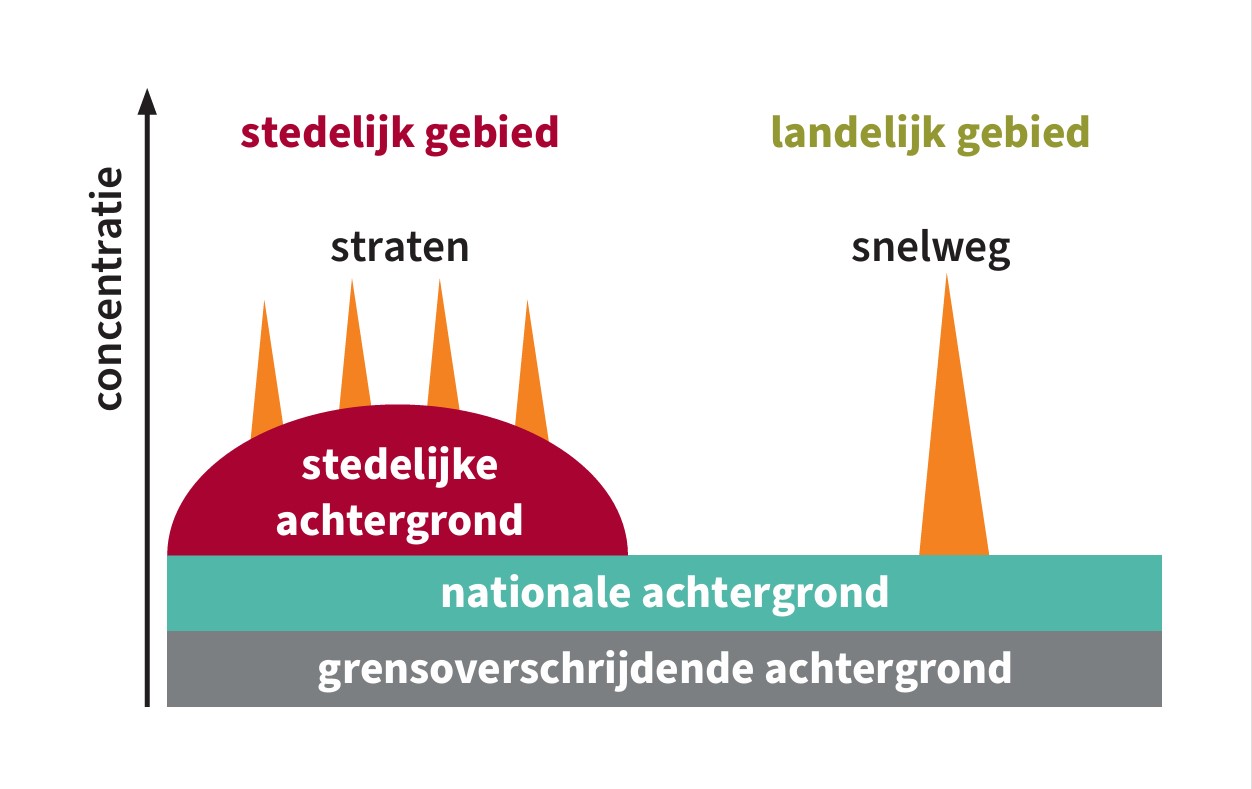 concentratie

stedelijk gebied

landelijk gebied

straten

snelweg

stedelijke achtergrond

nationale achtergrond

grensoverschrijdende achtergrond